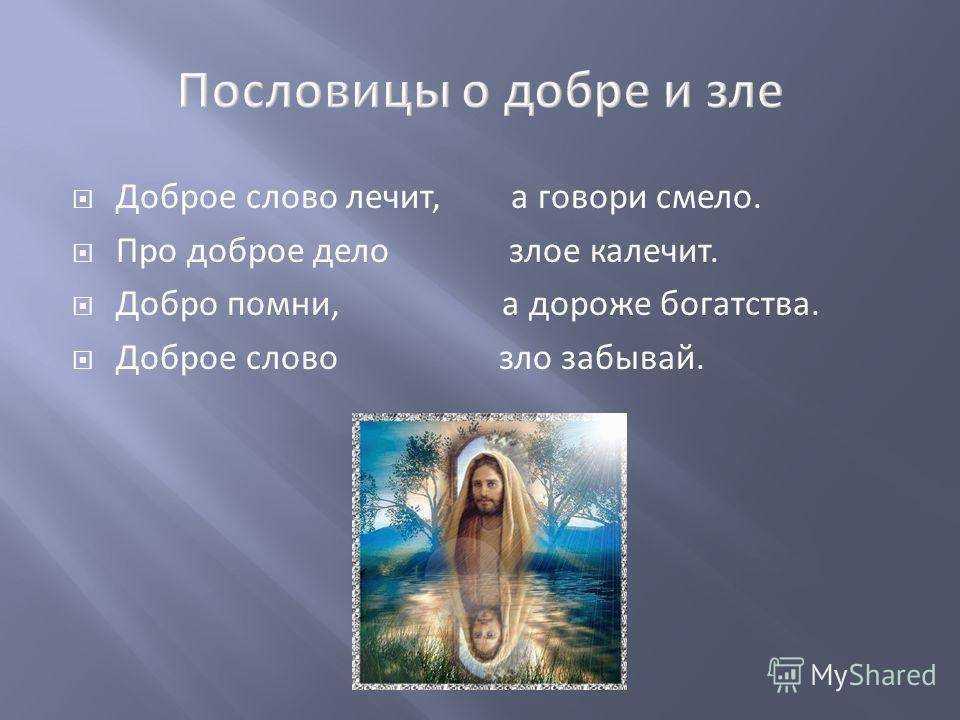 Пословицы о добре и зле

Доброе слово лечит, а говори смело.
Про доброе дело злое калечит.
Добро помни, а дороже богатства.
Доброе слово зло забывай.

MyShared